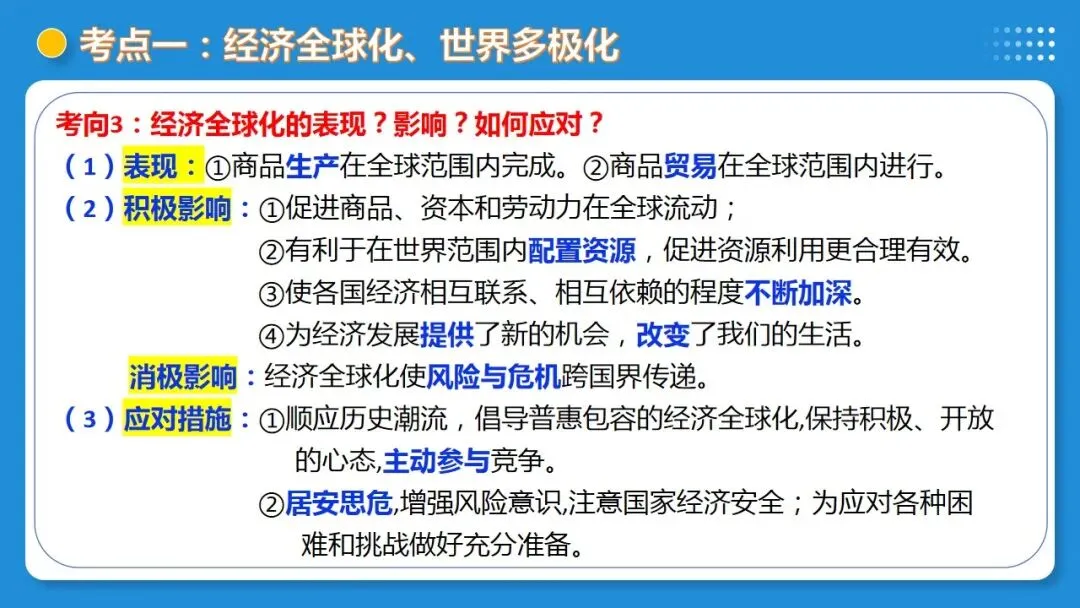 考点一：经济全球化、世界多极化

考向3：经济全球化的表现？影响？如何应对？

（1）表现：①商品生产在全球范围内完成。②商品贸易在全球范围内进行。

（2）积极影响：①促进商品、资本和劳动力在全球流动；
②有利于在世界范围内配置资源，促进资源利用更合理有效。
③使各国经济相互联系、相互依赖的程度不断加深。
④为经济发展提供了新的机会，改变了我们的生活。

消极影响：经济全球化使风险与危机跨国界传递。

（3）应对措施：①顺应历史潮流，倡导普惠包容的经济全球化,保持积极、开放的心态,主动参与竞争。
②居安思危,增强风险意识,注意国家经济安全；为应对各种困难和挑战做好充分准备。